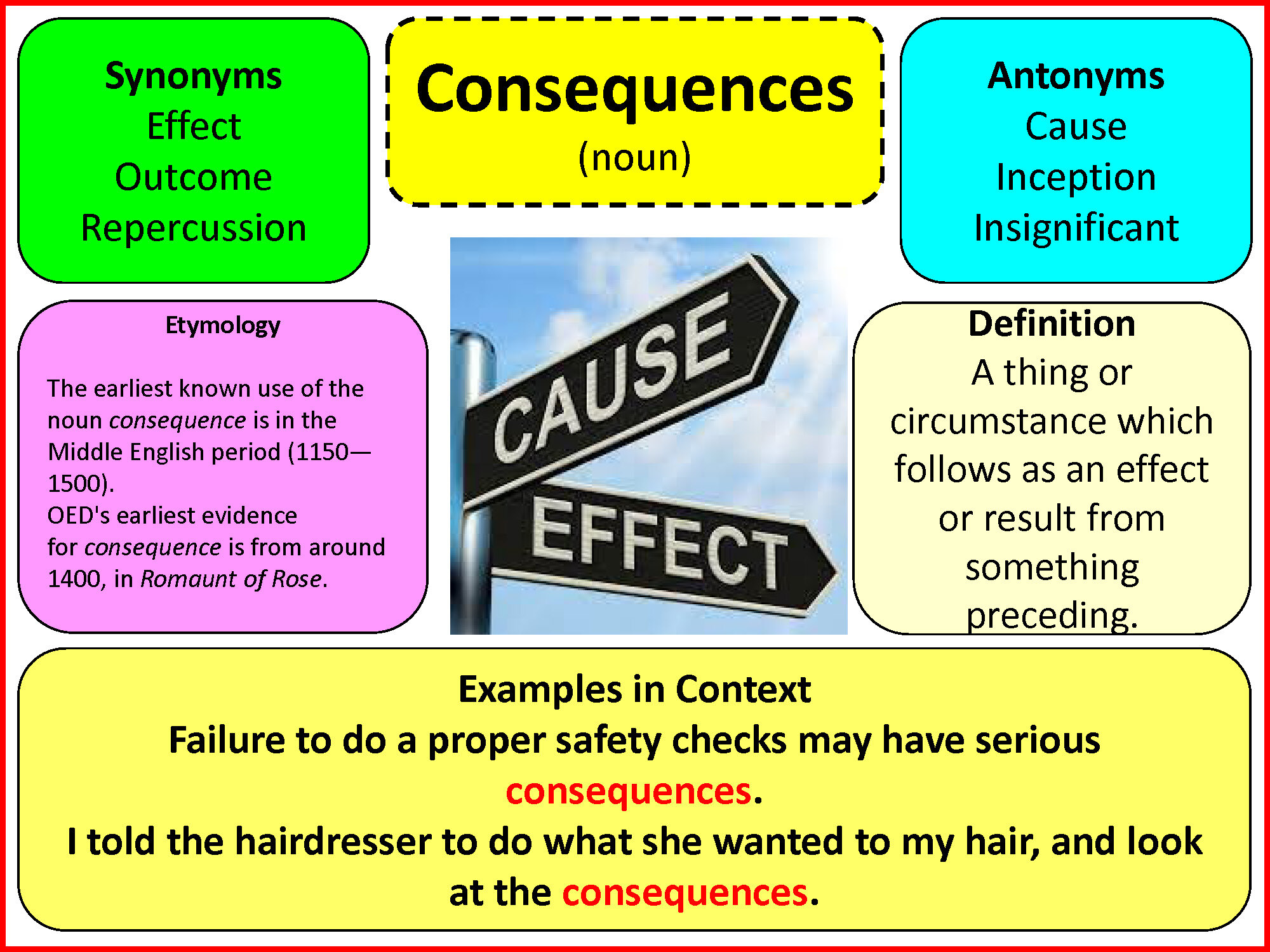 Synonyms
Effect
Outcome
Repercussion

Consequences
(noun)

Antonyms
Cause
Inception
Insignificant

Etymology

The earliest known use of the noun consequence is in the Middle English period (1150—1500).
OED's earliest evidence for consequence is from around 1400, in Romaunt of Rose.

CAUSE

EFFECT

Definition
A thing or circumstance which follows as an effect or result from something preceding.

Examples in Context
Failure to do a proper safety checks may have serious consequences.
I told the hairdresser to do what she wanted to my hair, and look at the consequences.